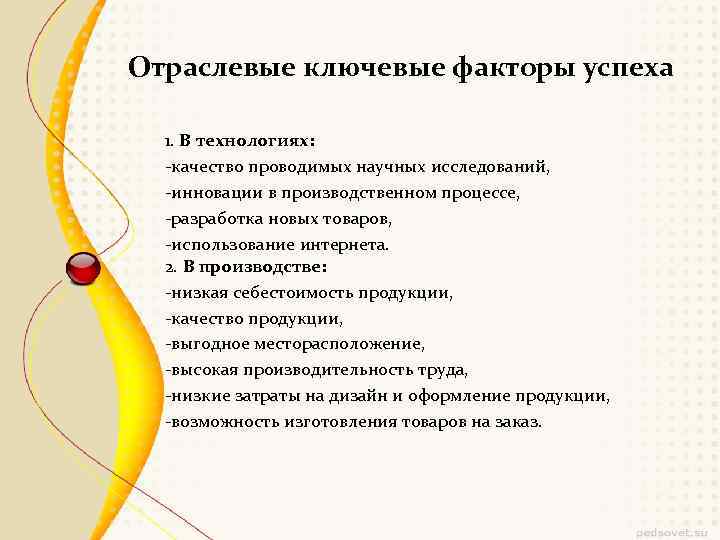 Отраслевые ключевые факторы успеха

1. В технологиях:
-качество проводимых научных исследований,
-инновации в производственном процессе,
-разработка новых товаров,
-использование интернета.
2. В производстве:
-низкая себестоимость продукции,
-качество продукции,
-выгодное месторасположение,
-высокая производительность труда,
-низкие затраты на дизайн и оформление продукции,
-возможность изготовления товаров на заказ.

pedsovet.su